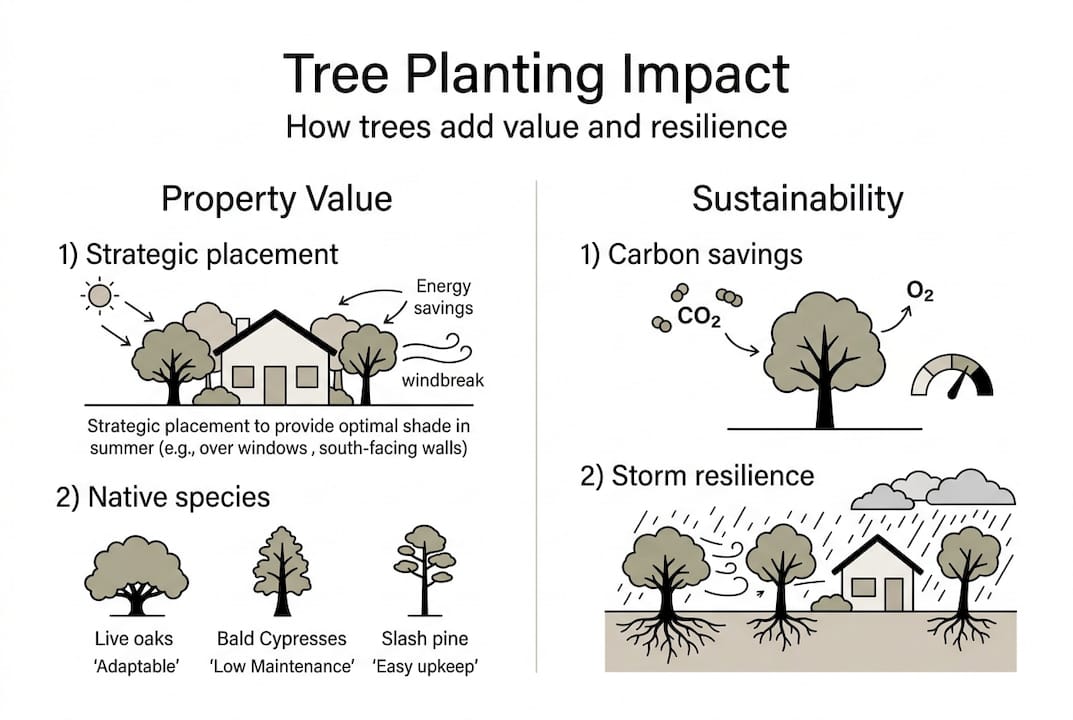 Tree Planting Impact
How trees add value and resilience

Property Value

1) Strategic placement

Energy savings

windbreak

Strategic placement to provide optimal shade in summer (e.g., over windows , south-facing walls)

2) Native species

Live oaks
'Adaptable'

Bald Cypresses
'Low Maintenance'

Slash pine
'Easy upkeep'

Sustainability

1) Carbon savings

$CO_2$

$O_2$

2) Storm resilience